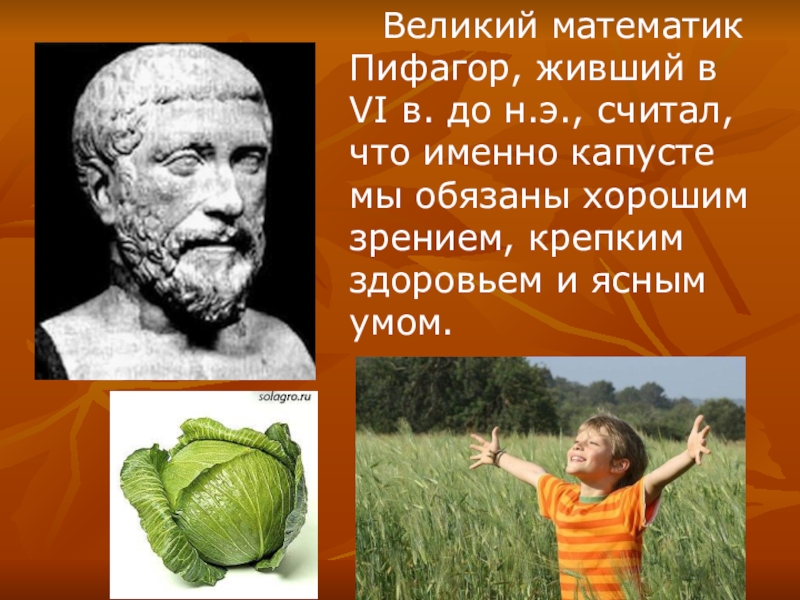 Великий математик Пифагор, живший в VI в. до н.э., считал, что именно капусте мы обязаны хорошим зрением, крепким здоровьем и ясным умом.

solagro.ru